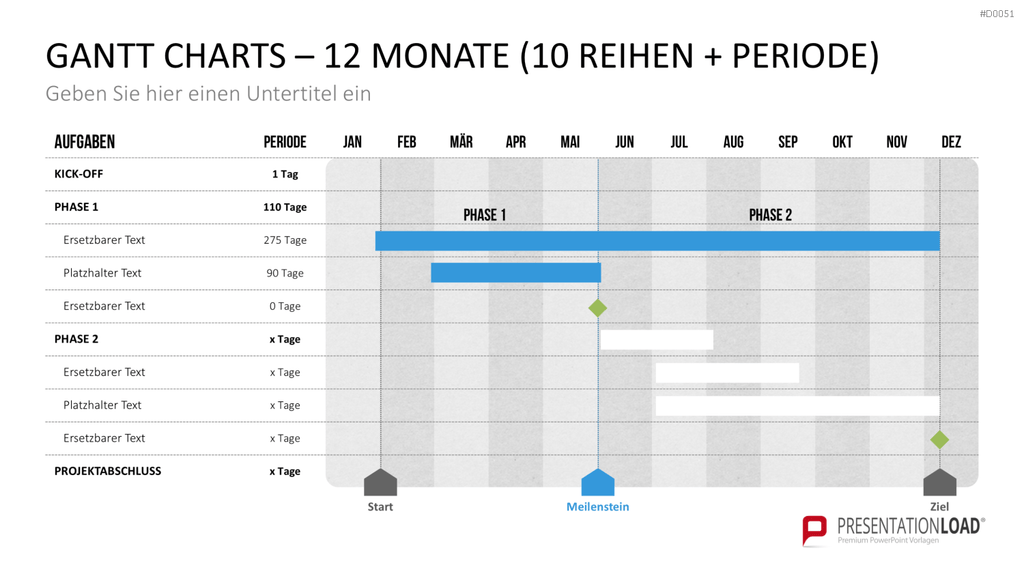 #D0051

GANTT CHARTS – 12 MONATE (10 REIHEN + PERIODE)

Geben Sie hier einen Untertitel ein

| AUFGABEN | PERIODE | JAN | FEB | MÄR | APR | MAI | JUN | JUL | AUG | SEP | OKT | NOV | DEZ |
|---|---|---|---|---|---|---|---|---|---|---|---|---|---|
| KICK-OFF | 1 Tag | | | | | | | | | | | | |
| PHASE 1 | 110 Tage | | | PHASE 1 | | | | | PHASE 2 | | | | |
| Ersetzbarer Text | 275 Tage | | | | | | | | | | | | |
| Platzhalter Text | 90 Tage | | | | | | | | | | | | |
| Ersetzbarer Text | 0 Tage | | | | | | | | | | | | |
| PHASE 2 | x Tage | | | | | | | | | | | | |
| Ersetzbarer Text | x Tage | | | | | | | | | | | | |
| Platzhalter Text | x Tage | | | | | | | | | | | | |
| Ersetzbarer Text | x Tage | | | | | | | | | | | | |
| PROJEKTABSCHLUSS | x Tage | | | | | | | | | | | | |

Start

Meilenstein

Ziel

PRESENTATIONLOAD®
Premium PowerPoint Vorlagen